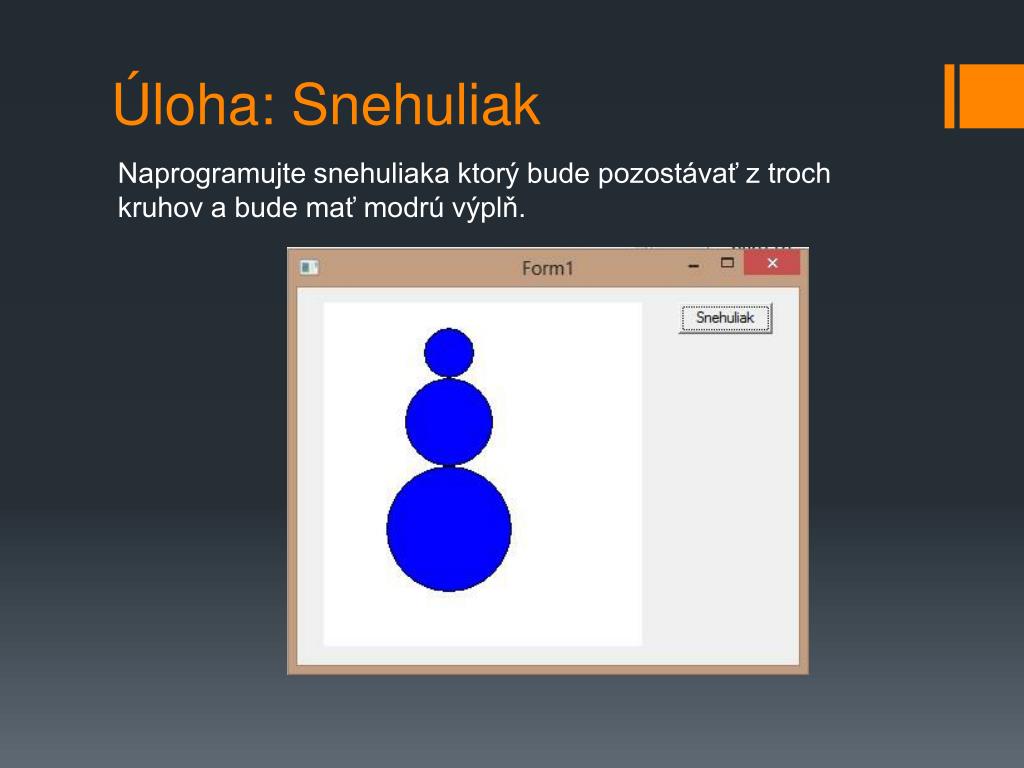 Úloha: Snehuliak

Naprogramujte snehuliaka ktorý bude pozostávať z troch kruhov a bude mať modrú výplň.

Form1

Snehuliak